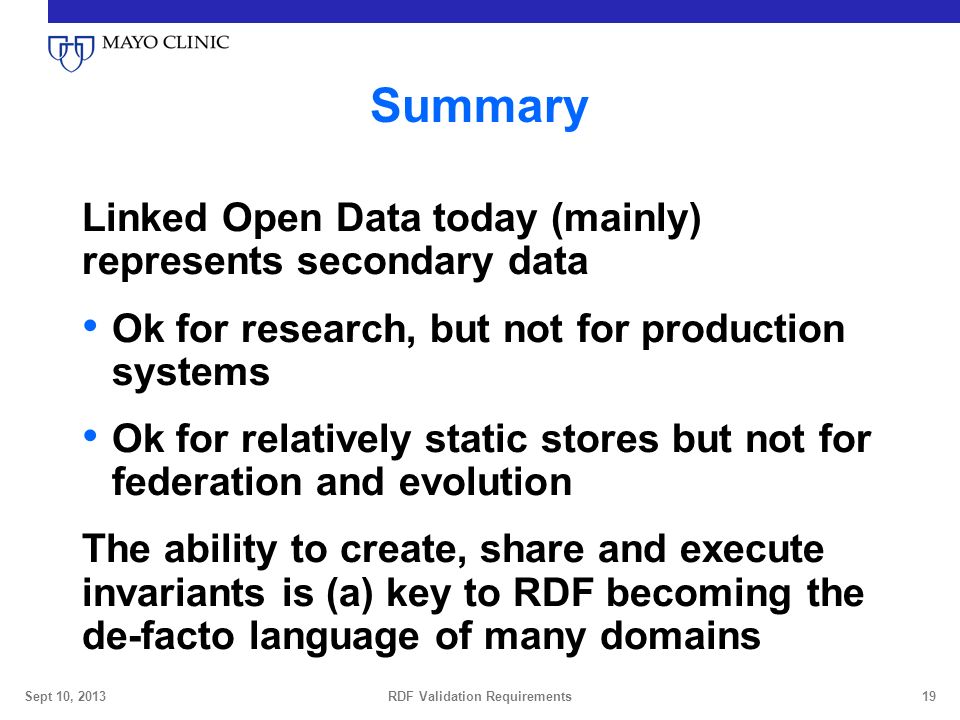 MAYO CLINIC

Summary

Linked Open Data today (mainly) represents secondary data

• Ok for research, but not for production systems

• Ok for relatively static stores but not for federation and evolution

The ability to create, share and execute invariants is (a) key to RDF becoming the de-facto language of many domains

Sept 10, 2013
RDF Validation Requirements
19